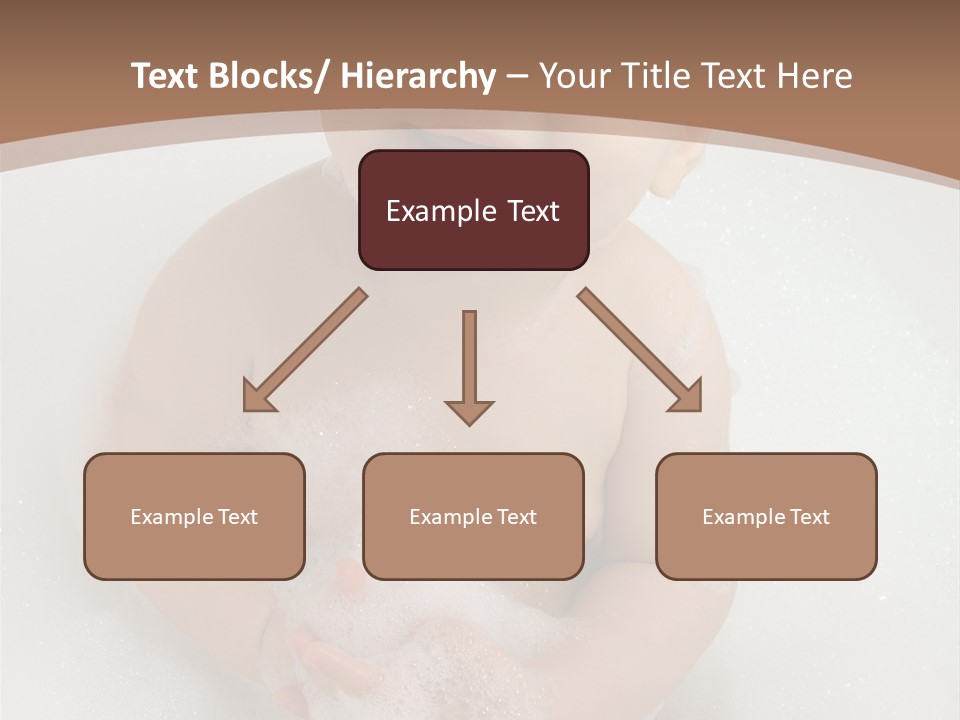 Text Blocks/ Hierarchy – Your Title Text Here

Example Text

Example Text

Example Text

Example Text